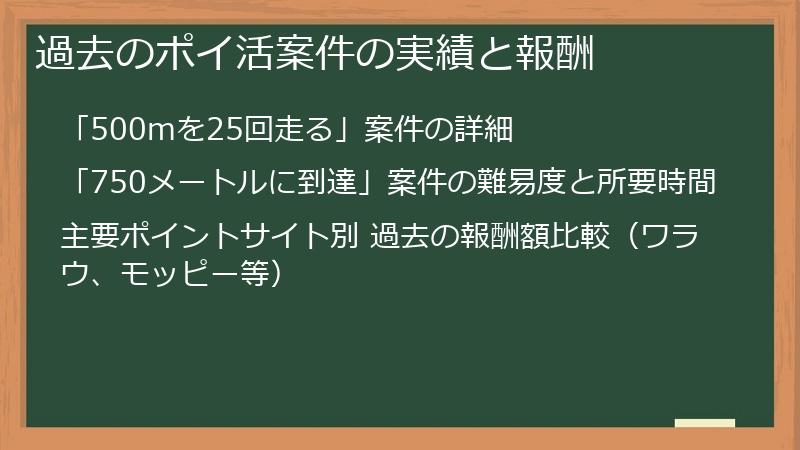 過去のポイ活案件の実績と報酬

「500mを25回走る」案件の詳細

「750メートルに到達」案件の難易度と所要時間

主要ポイントサイト別 過去の報酬額比較（ワラウ、モッピー等）